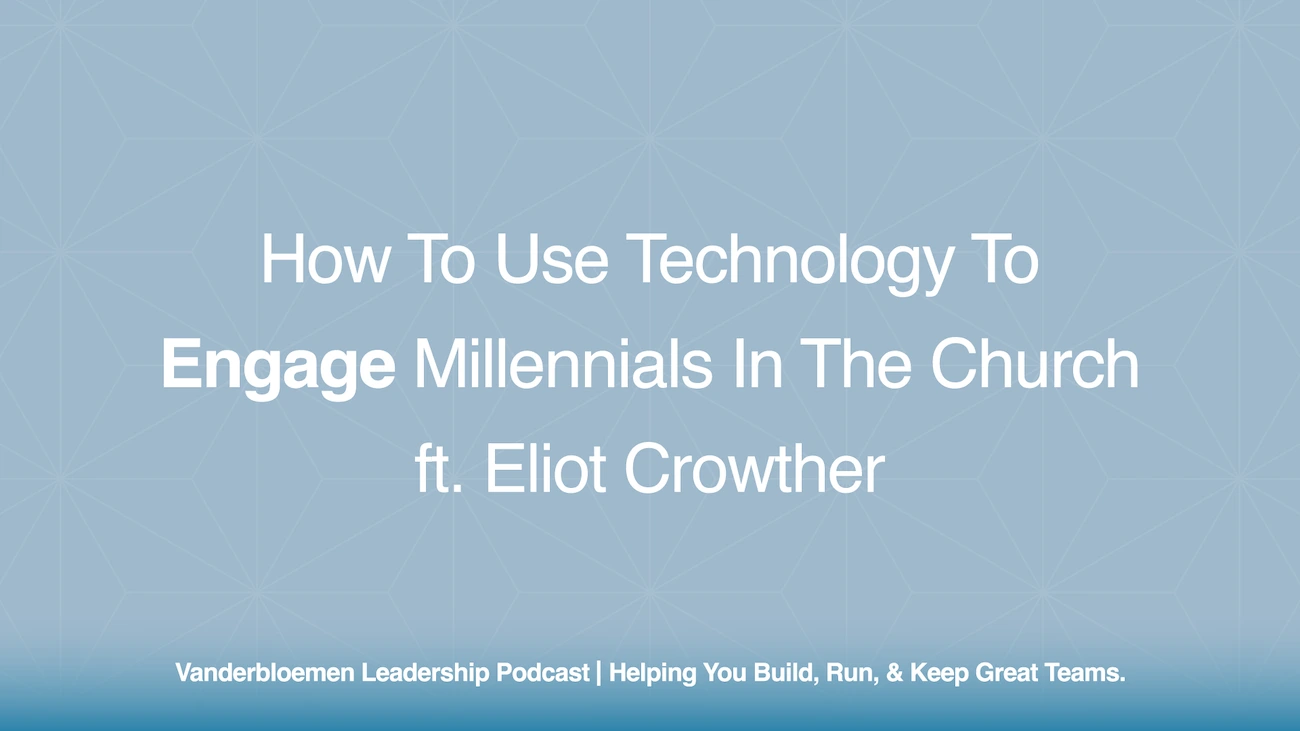 How To Use Technology To
Engage Millennials In The Church
ft. Eliot Crowther

Vanderbloemen Leadership Podcast | Helping You Build, Run, & Keep Great Teams.